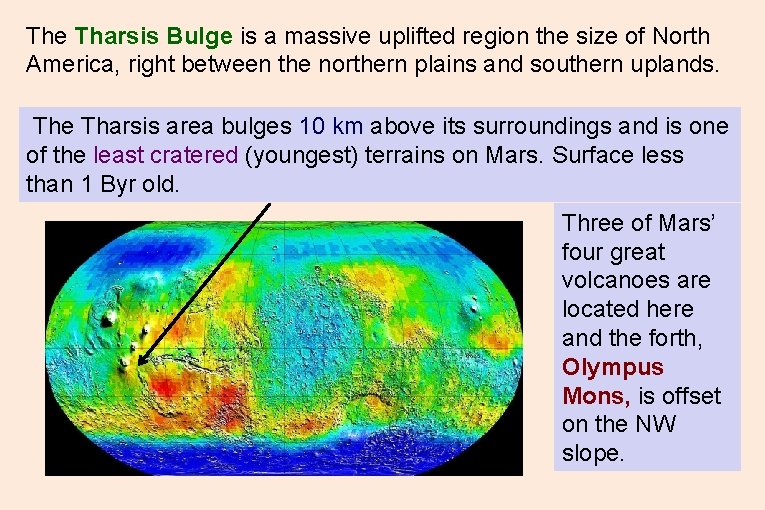 The Tharsis Bulge is a massive uplifted region the size of North America, right between the northern plains and southern uplands.

The Tharsis area bulges 10 km above its surroundings and is one of the least cratered (youngest) terrains on Mars. Surface less than 1 Byr old.

Three of Mars' four great volcanoes are located here and the forth, Olympus Mons, is offset on the NW slope.